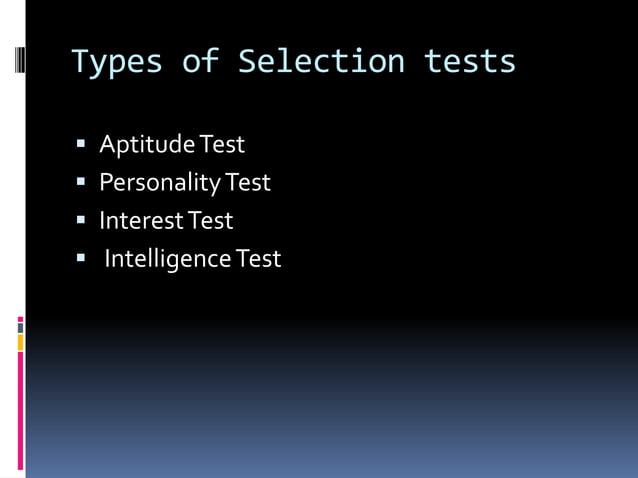 Types of Selection tests

- Aptitude Test
- Personality Test
- Interest Test
- Intelligence Test